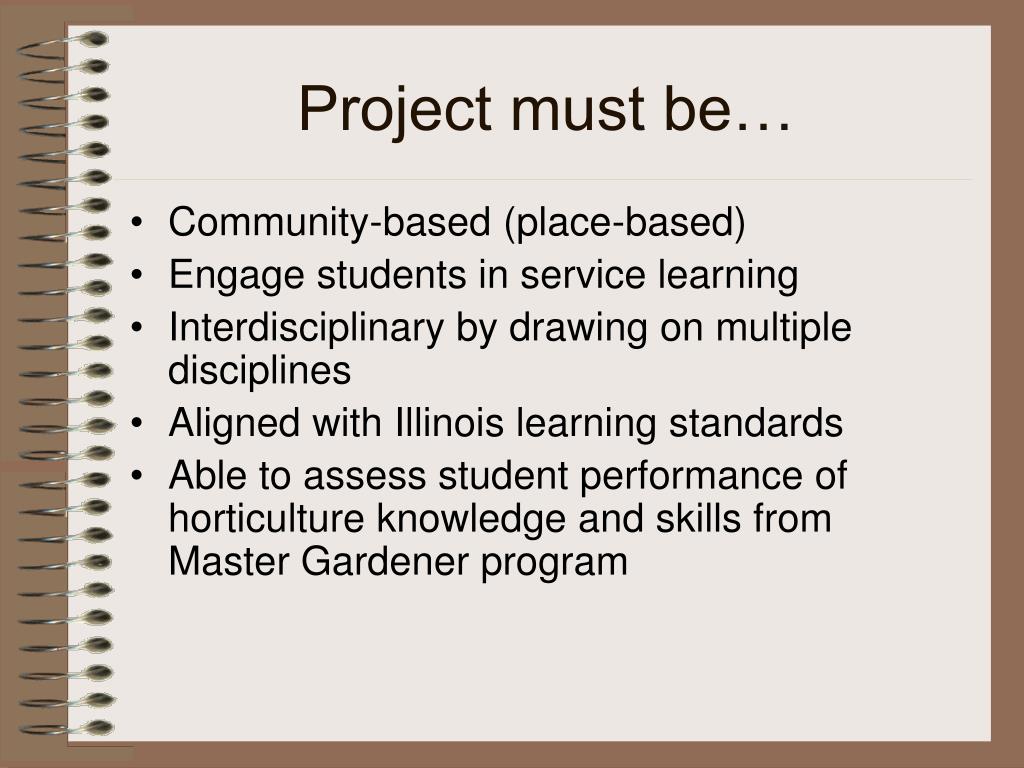 Project must be…

• Community-based (place-based)
• Engage students in service learning
• Interdisciplinary by drawing on multiple disciplines
• Aligned with Illinois learning standards
• Able to assess student performance of horticulture knowledge and skills from Master Gardener program